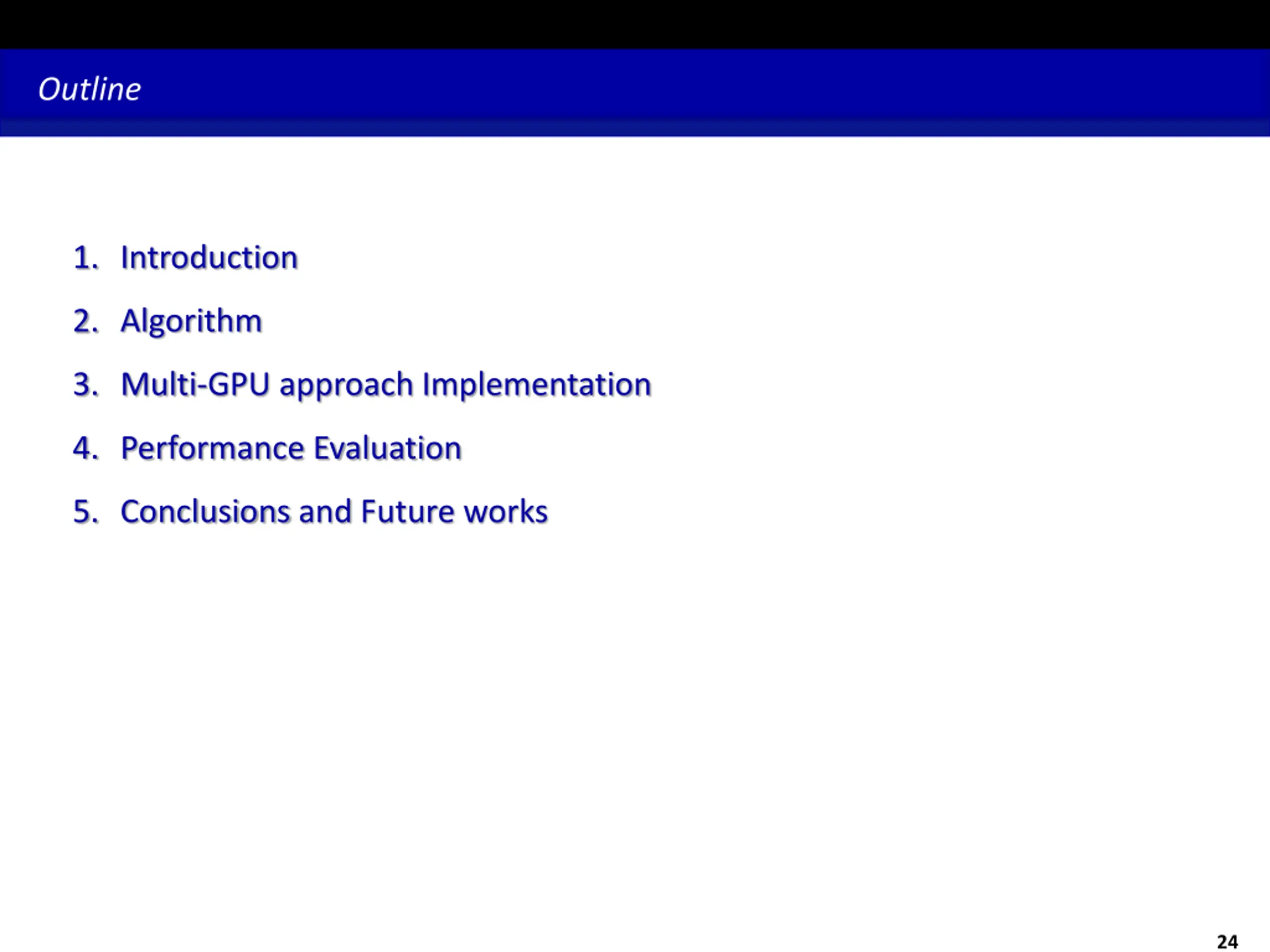 Outline

1. Introduction
2. Algorithm
3. Multi-GPU approach Implementation
4. Performance Evaluation
5. Conclusions and Future works

24